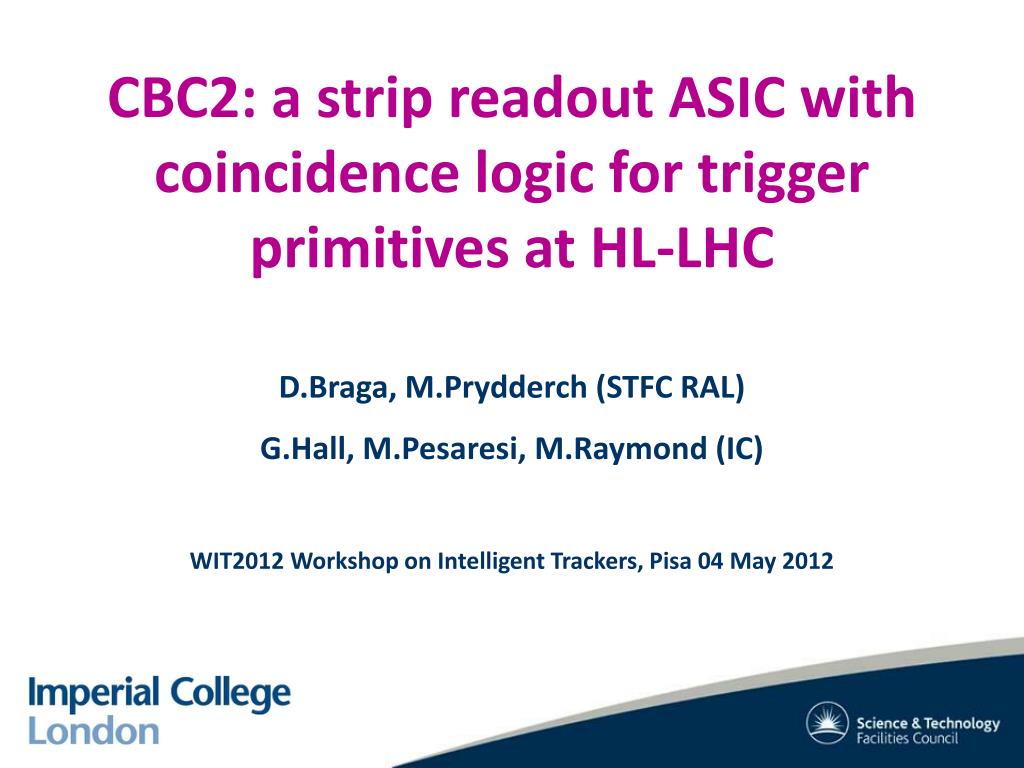 CBC2: a strip readout ASIC with coincidence logic for trigger primitives at HL-LHC

D.Braga, M.Prydderch (STFC RAL)

G.Hall, M.Pesaresi, M.Raymond (IC)

WIT2012 Workshop on Intelligent Trackers, Pisa 04 May 2012

Imperial College London

Science & Technology Facilities Council